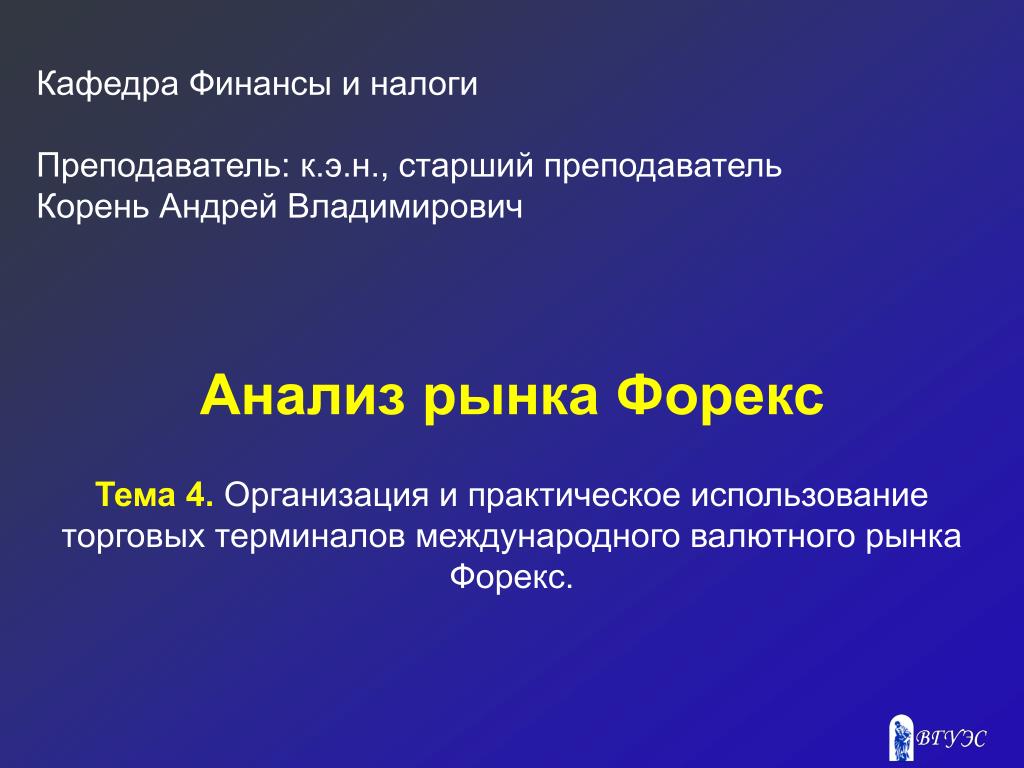 Кафедра Финансы и налоги

Преподаватель: к.э.н., старший преподаватель
Корень Андрей Владимирович

Анализ рынка Форекс

Тема 4. Организация и практическое использование торговых терминалов международного валютного рынка Форекс.

ВГУЭС